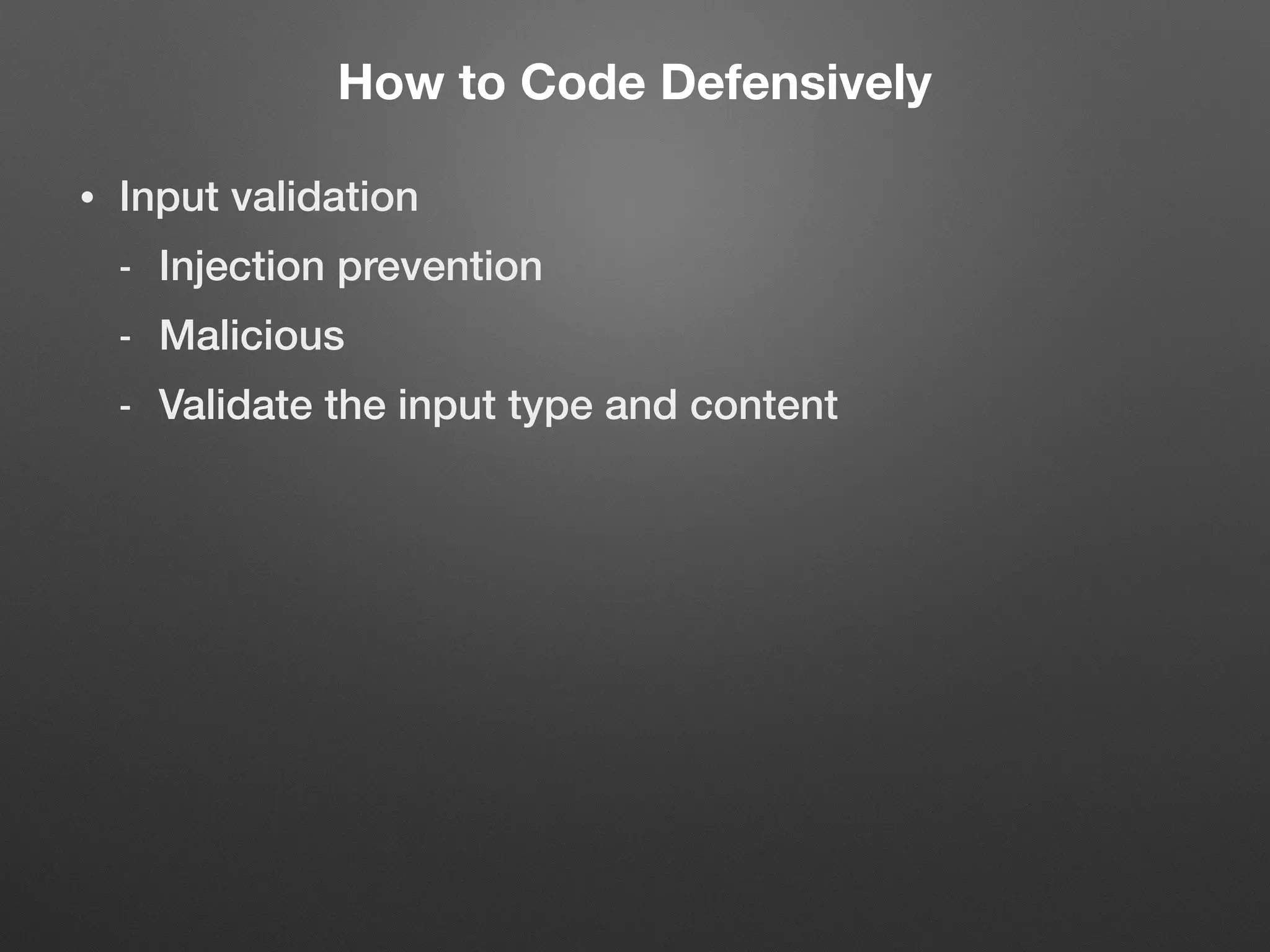 How to Code Defensively

• Input validation
- Injection prevention
- Malicious
- Validate the input type and content